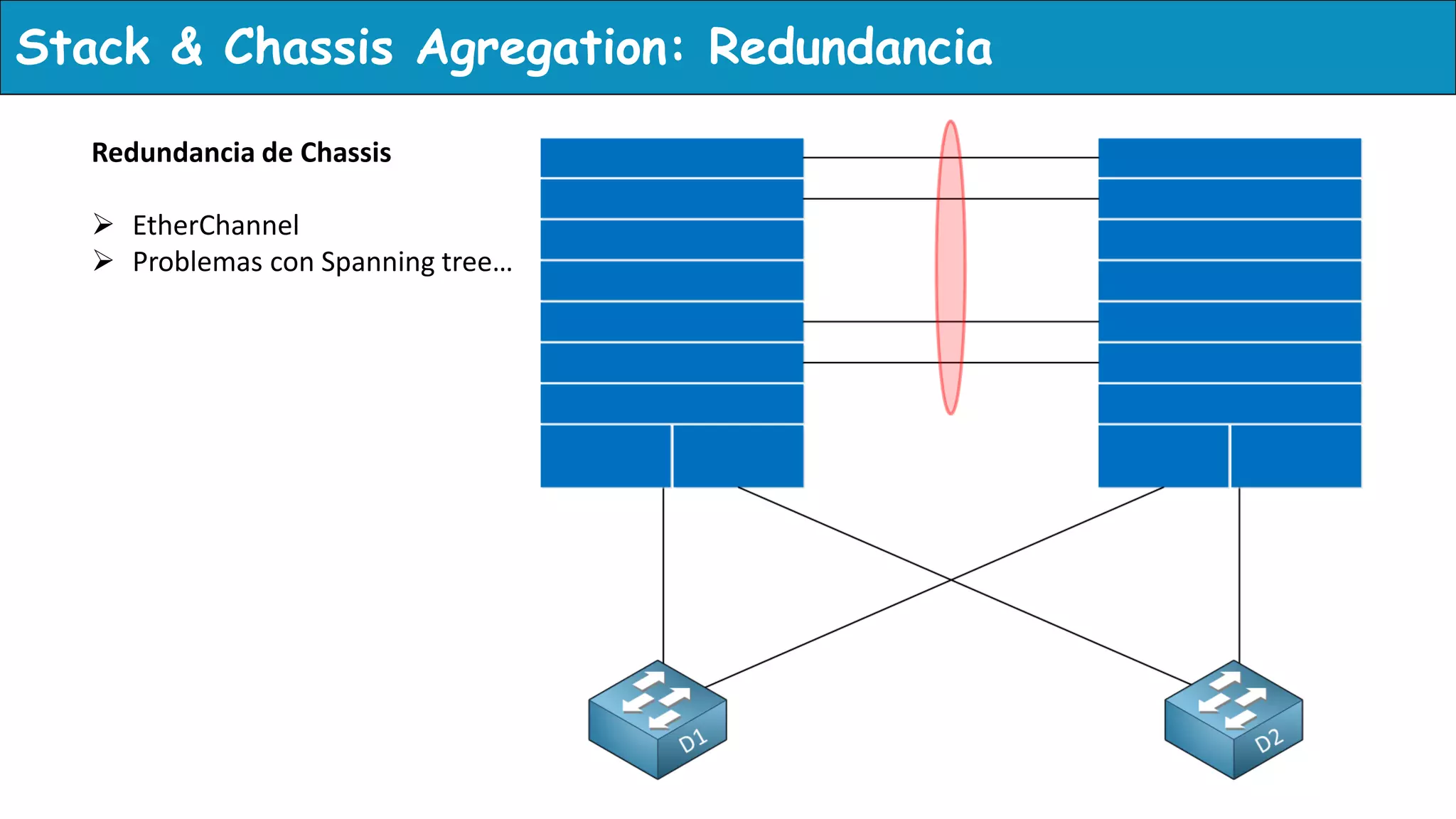 Stack & Chassis Agregation: Redundancia

Redundancia de Chassis

➢ EtherChannel
➢ Problemas con Spanning tree…

D1

D2